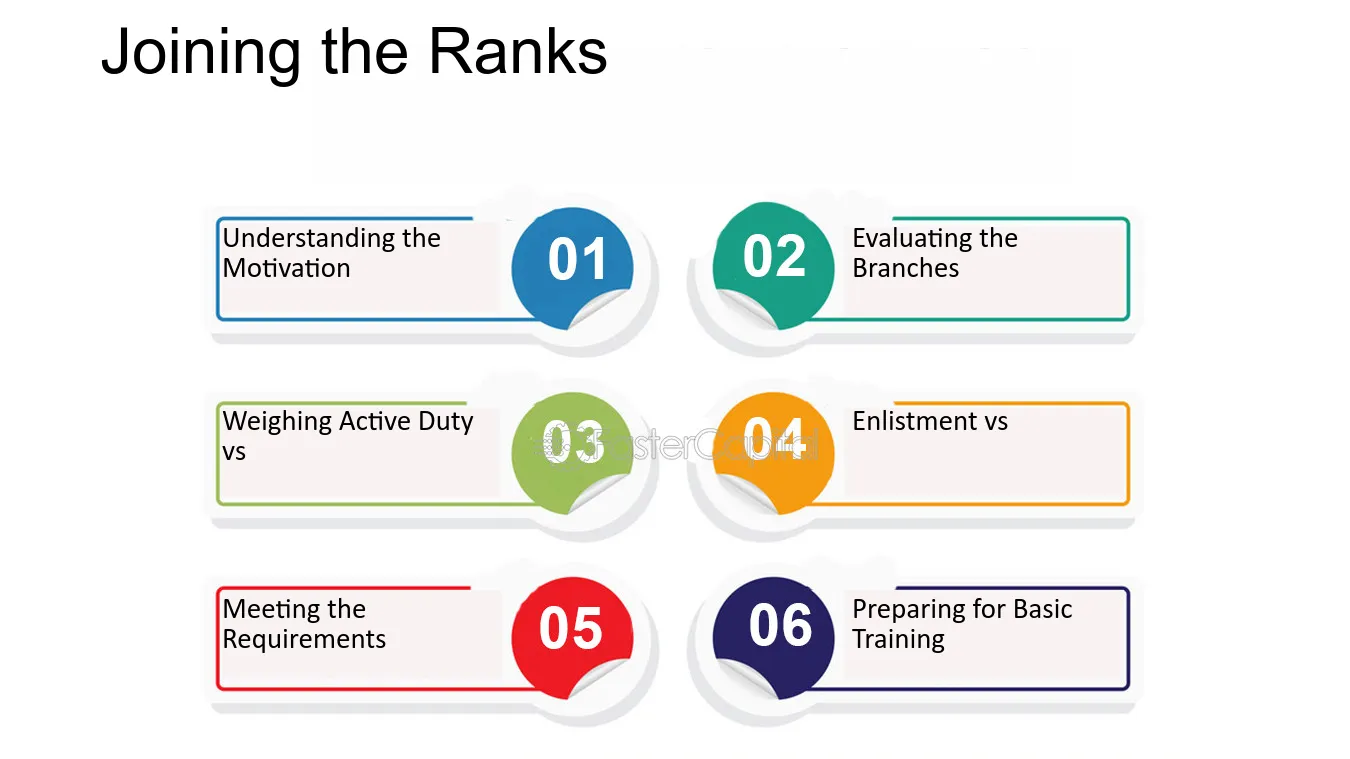 Joining the Ranks

Understanding the Motivation

01

02

Evaluating the Branches

Weighing Active Duty vs

03

FasterCapital

04

Enlistment vs

Meeting the Requirements

05

06

Preparing for Basic Training